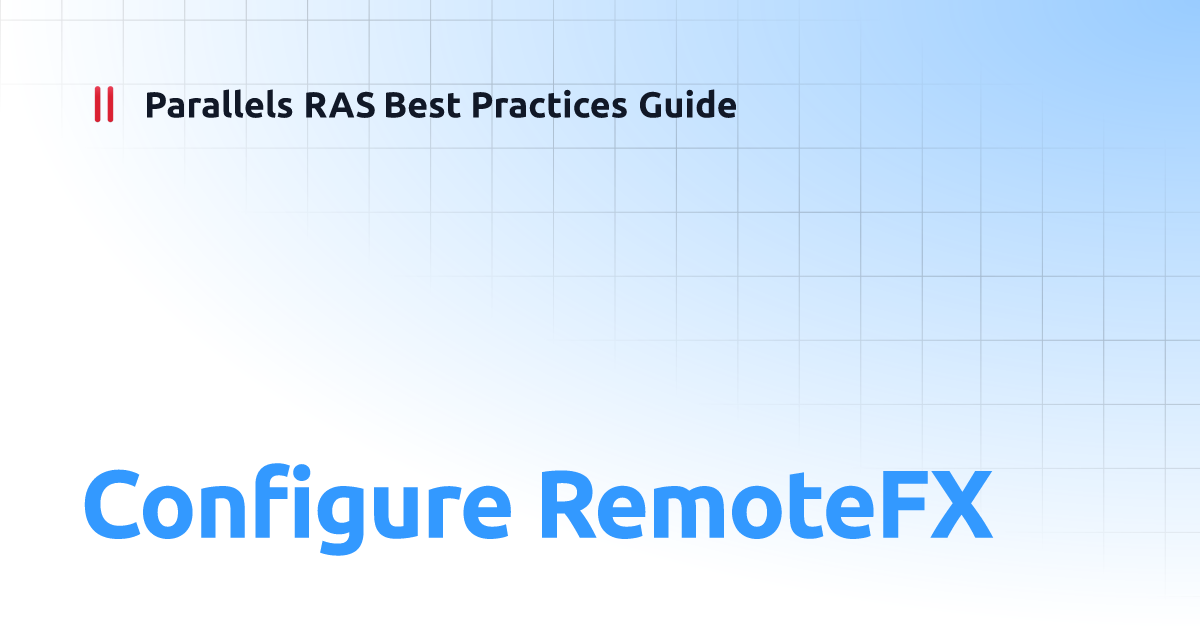 Parallels RAS Best Practices Guide

Configure RemoteFX